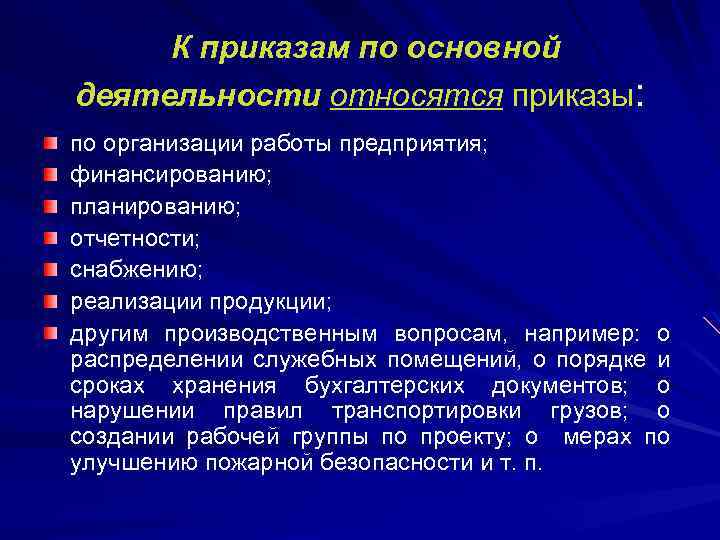 К приказам по основной деятельности относятся приказы:

по организации работы предприятия;
финансированию;
планированию;
отчетности;
снабжению;
реализации продукции;
другим производственным вопросам, например: о распределении служебных помещений, о порядке и сроках хранения бухгалтерских документов; о нарушении правил транспортировки грузов; о создании рабочей группы по проекту; о мерах по улучшению пожарной безопасности и т. п.